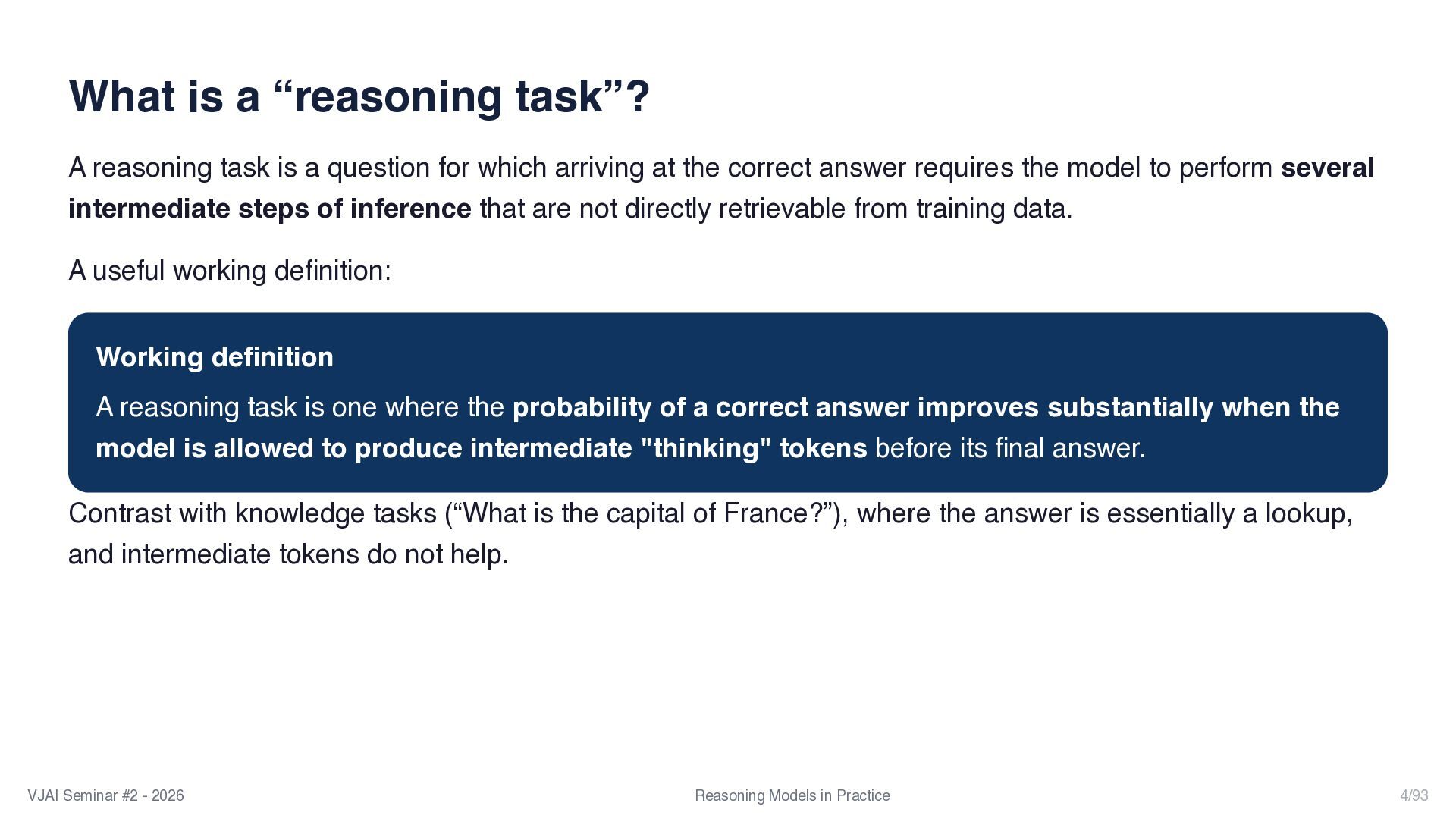 What is a “reasoning task”?

A reasoning task is a question for which arriving at the correct answer requires the model to perform several intermediate steps of inference that are not directly retrievable from training data.

A useful working definition:

Working definition

A reasoning task is one where the probability of a correct answer improves substantially when the model is allowed to produce intermediate "thinking" tokens before its final answer.

Contrast with knowledge tasks (“What is the capital of France?”), where the answer is essentially a lookup, and intermediate tokens do not help.

VJAI Seminar #2 - 2026

Reasoning Models in Practice

4/93